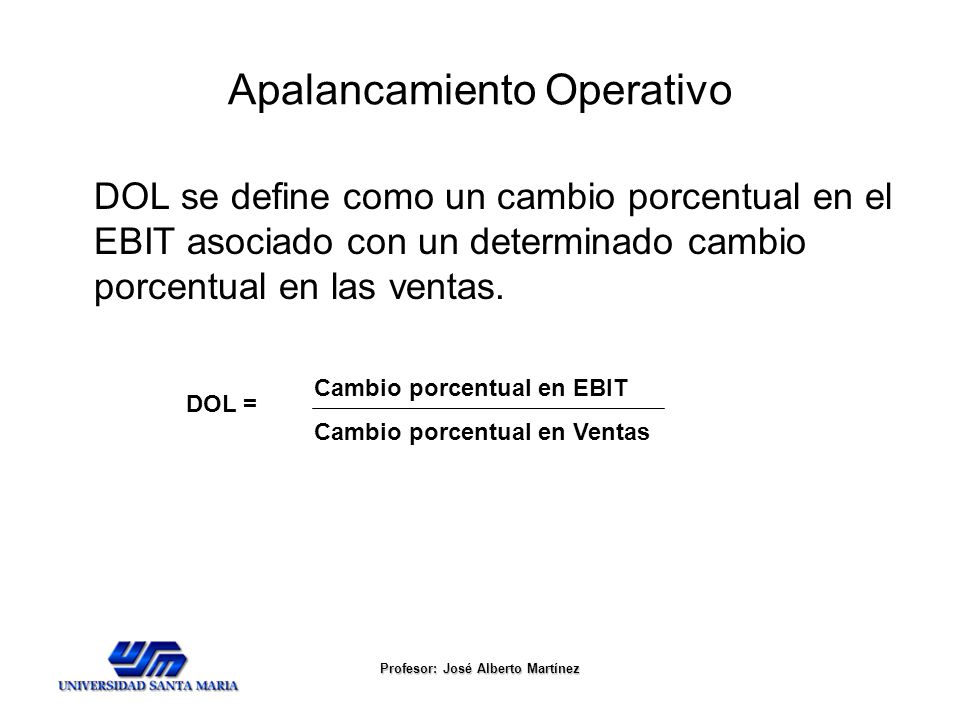 Apalancamiento Operativo

DOL se define como un cambio porcentual en el EBIT asociado con un determinado cambio porcentual en las ventas.

$\text{DOL} = \frac{\text{Cambio porcentual en EBIT}}{\text{Cambio porcentual en Ventas}}$

USM
UNIVERSIDAD SANTA MARIA

Profesor: José Alberto Martínez